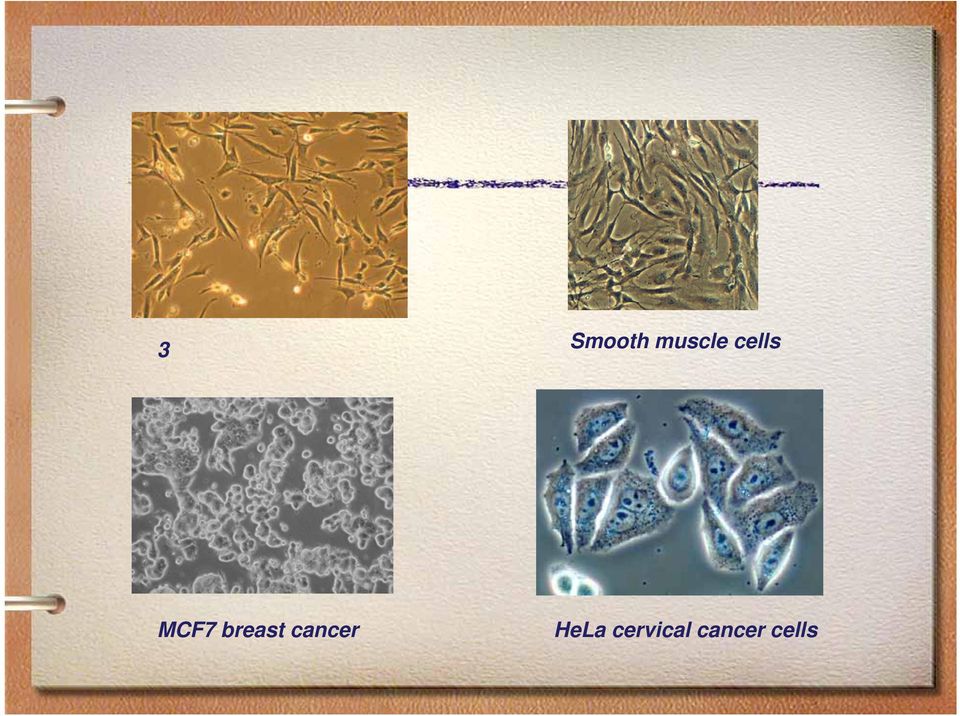 3

Smooth muscle cells

MCF7 breast cancer

HeLa cervical cancer cells